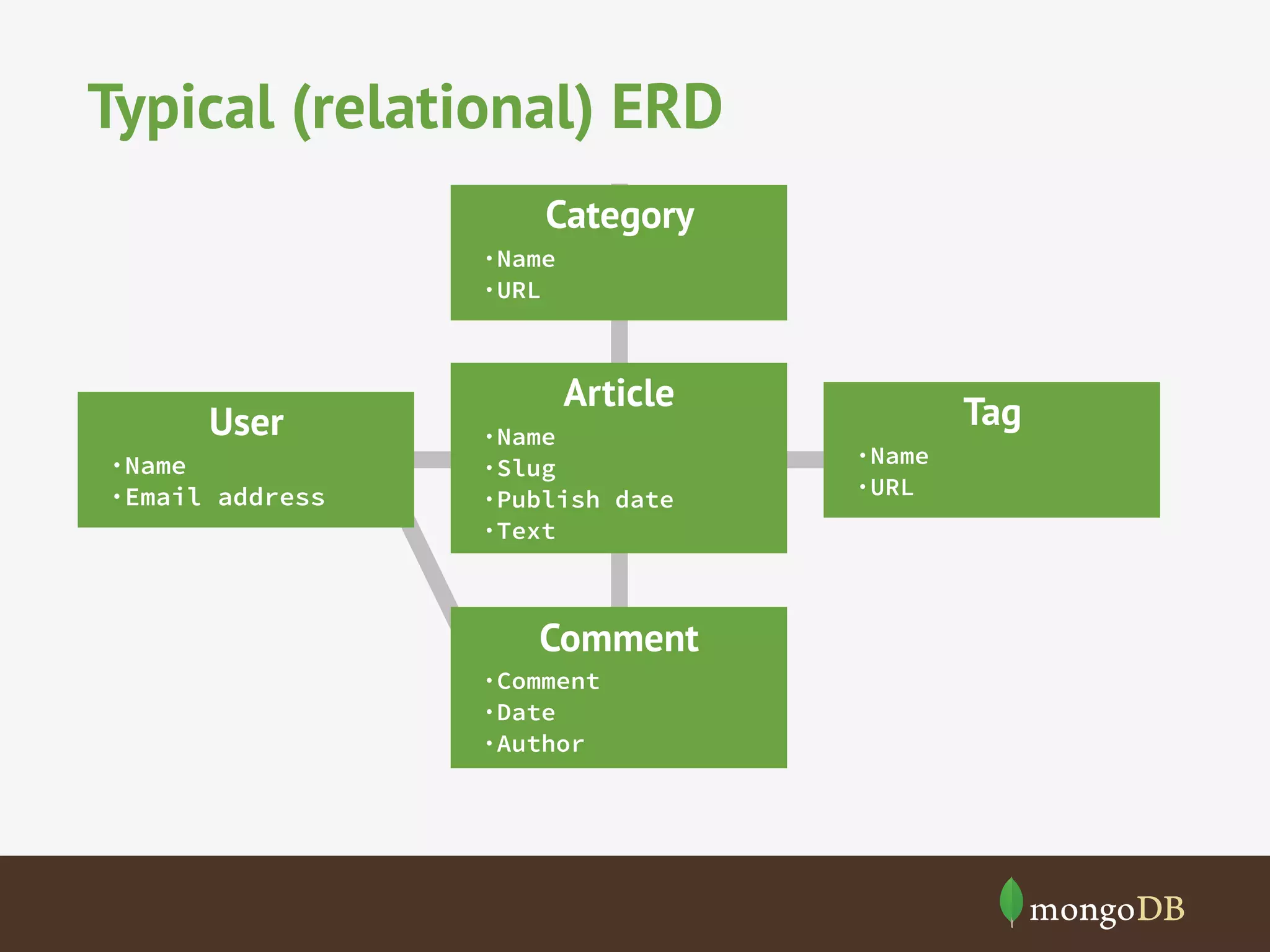 Typical (relational) ERD

Category
• Name
• URL

User
• Name
• Email address

Article
• Name
• Slug
• Publish date
• Text

Tag
• Name
• URL

Comment
• Comment
• Date
• Author

mongoDB